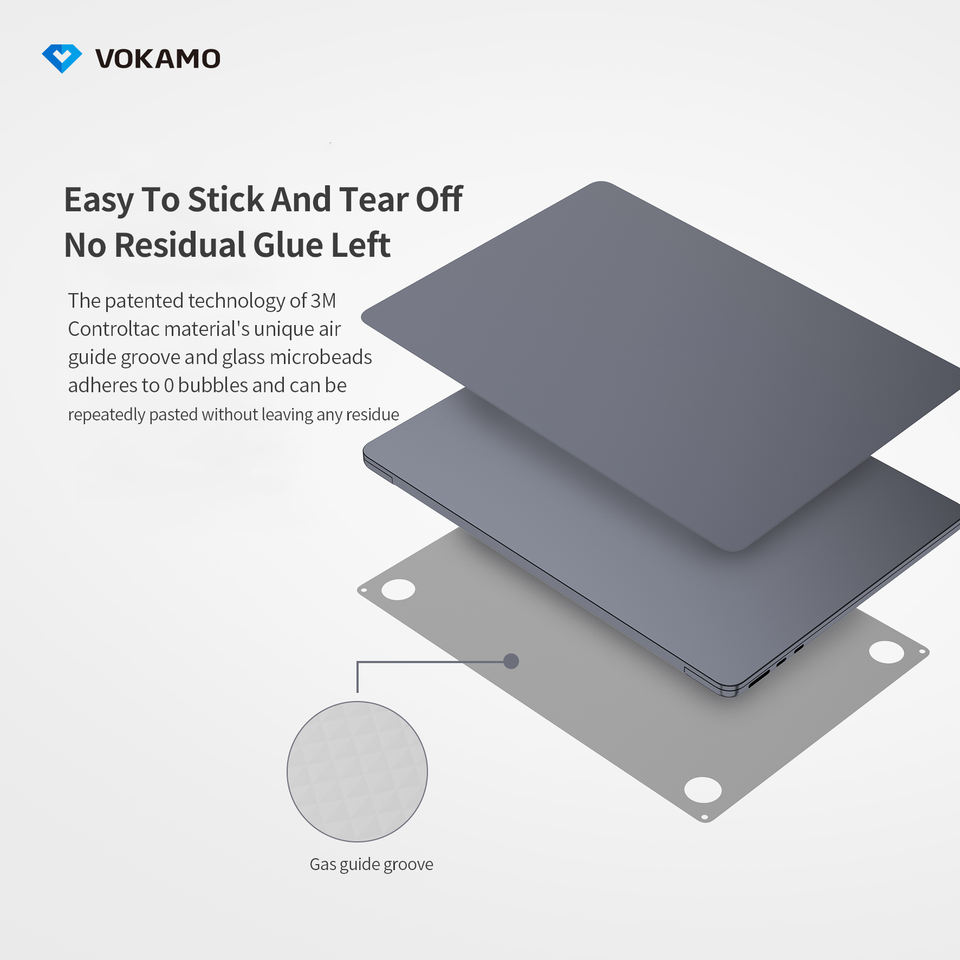 VOKAMO

Easy To Stick And Tear Off
No Residual Glue Left

The patented technology of 3M Controltac material's unique air guide groove and glass microbeads adheres to 0 bubbles and can be repeatedly pasted without leaving any residue

Gas guide groove